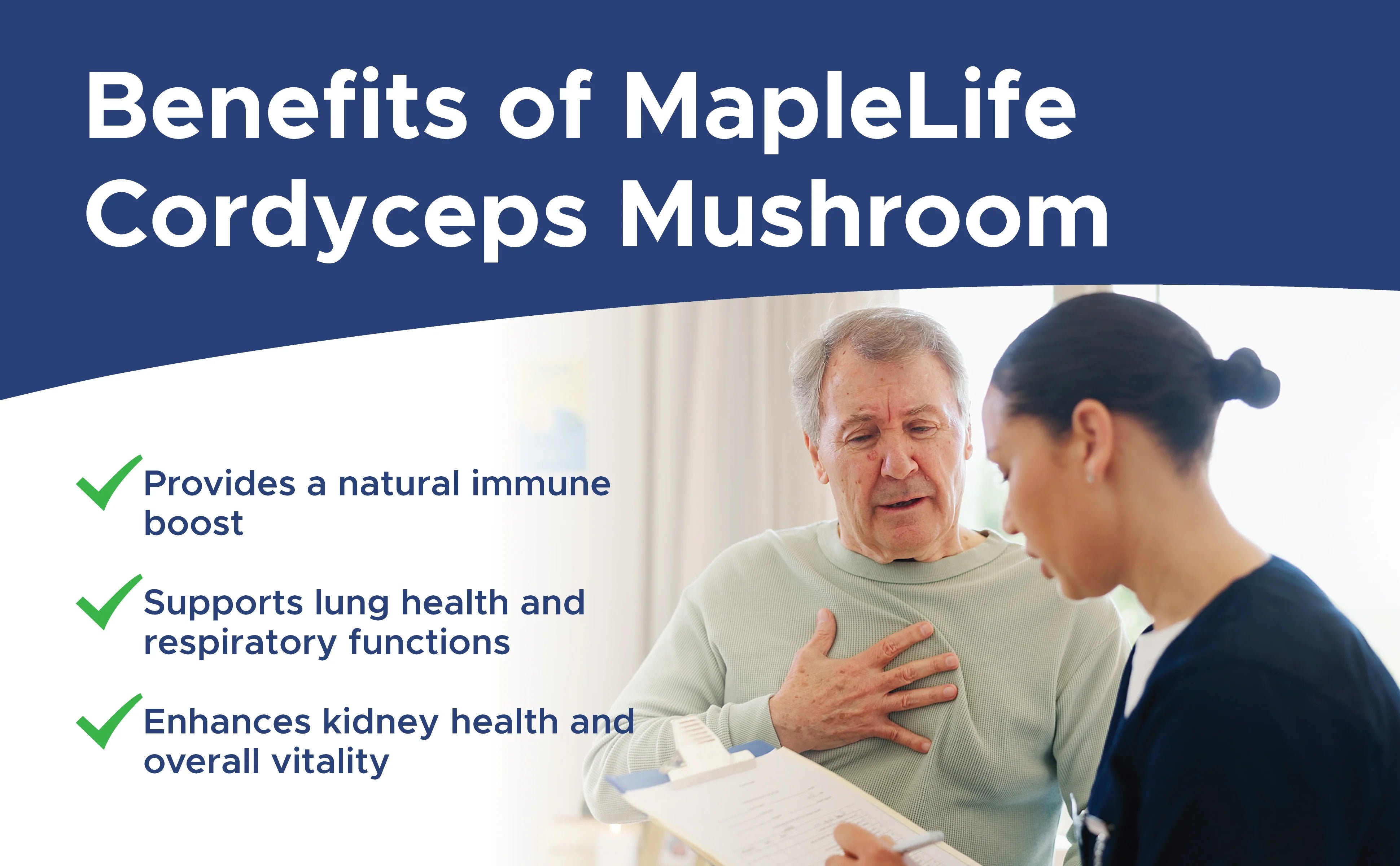 Benefits of MapleLife Cordyceps Mushroom

Provides a natural immune boost

Supports lung health and respiratory functions

Enhances kidney health and overall vitality